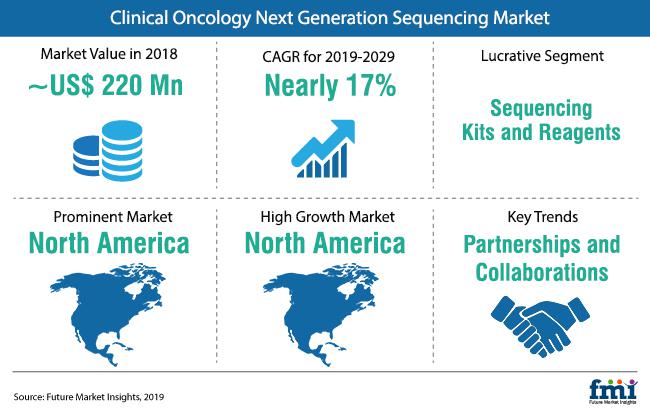 Clinical Oncology Next Generation Sequencing Market

Market Value in 2018

~US$ 220 Mn

CAGR for 2019-2029

Nearly 17%

Lucrative Segment

Sequencing Kits and Reagents

Prominent Market

North America

High Growth Market

North America

Key Trends

Partnerships and Collaborations

Source: Future Market Insights, 2019

fmi
Future Market Insights